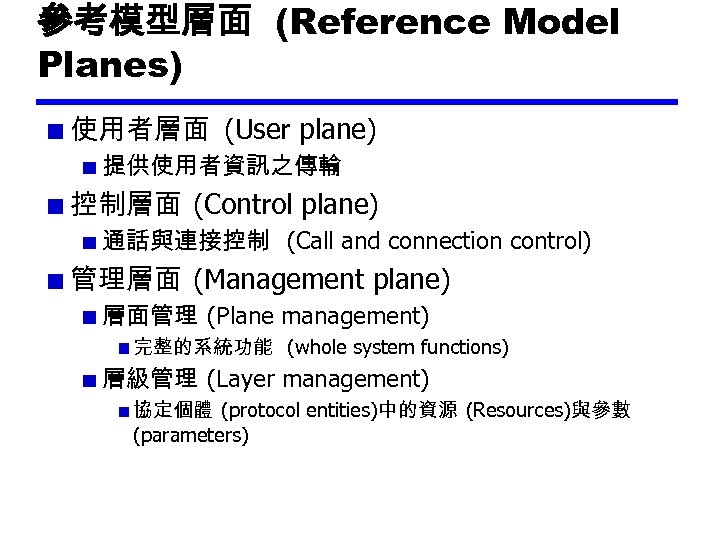 參考模型層面 (Reference Model Planes)

■ 使用者層面 (User plane)
■ 提供使用者資訊之傳輸
■ 控制層面 (Control plane)
■ 通話與連接控制 (Call and connection control)
■ 管理層面 (Management plane)
■ 層面管理 (Plane management)
■ 完整的系統功能 (whole system functions)
■ 層級管理 (Layer management)
■ 協定個體 (protocol entities)中的資源 (Resources)與參數 (parameters)